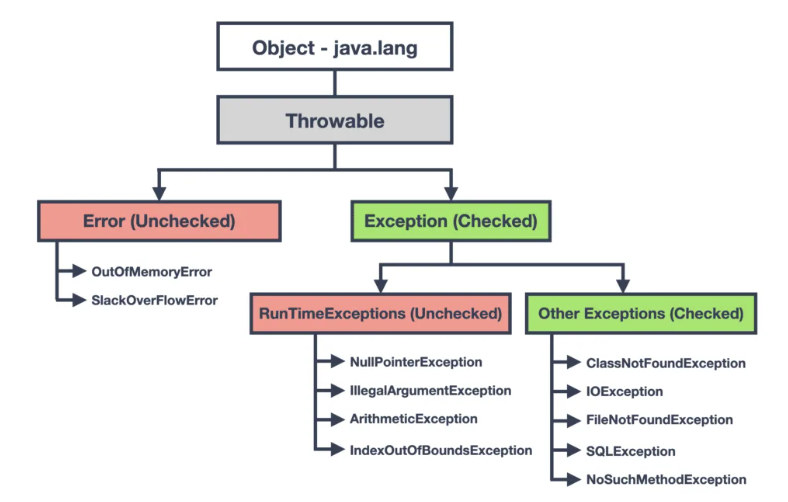 Object - java.lang

Throwable

Error (Unchecked)

OutOfMemoryError

SlackOverFlowError

Exception (Checked)

RunTimeExceptions (Unchecked)

NullPointerException

IllegalArgumentException

ArithmeticException

IndexOutOfBoundsException

Other Exceptions (Checked)

ClassNotFoundException

IOException

FileNotFoundException

SQLException

NoSuchMethodException